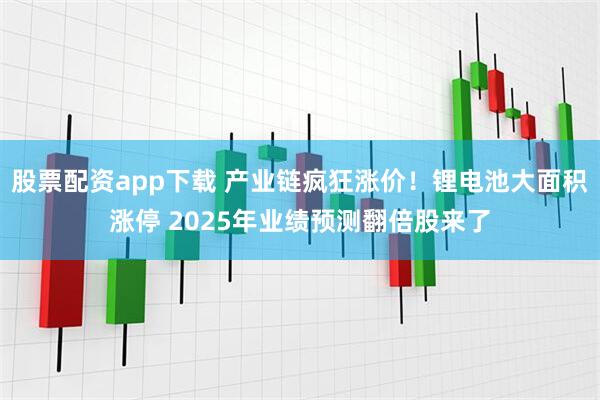 股票配资app下载 产业链疯狂涨价！锂电池大面积涨停 2025年业绩预测翻倍股来了